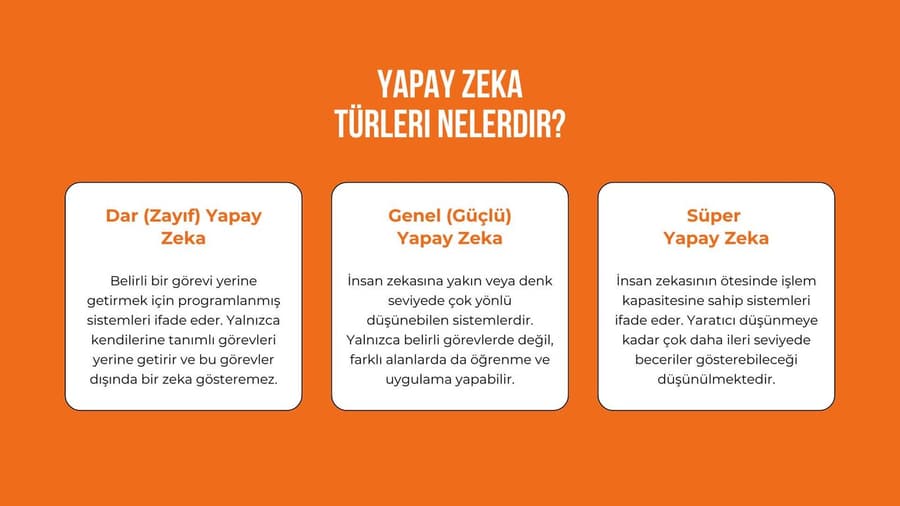 YAPAY ZEKA
TÜRLERI NELERDIR?

Dar (Zayıf) Yapay Zeka

Belirli bir görevi yerine getirmek için programlanmış sistemleri ifade eder. Yalnızca kendilerine tanımlı görevleri yerine getirir ve bu görevler dışında bir zeka gösteremez.

Genel (Güçlü) Yapay Zeka

İnsan zekasına yakın veya denk seviyede çok yönlü düşünebilen sistemlerdir. Yalnızca belirli görevlerde değil, farklı alanlarda da öğrenme ve uygulama yapabilir.

Süper Yapay Zeka

İnsan zekasının ötesinde işlem kapasitesine sahip sistemleri ifade eder. Yaratıcı düşünmeye kadar çok daha ileri seviyede beceriler gösterebileceği düşünülmektedir.